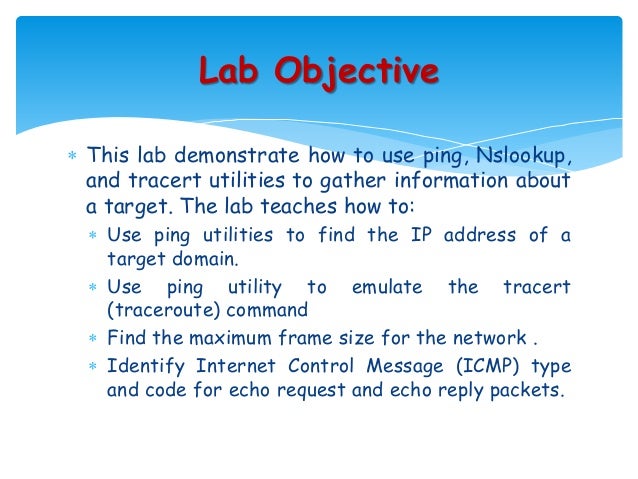 Lab Objective

* This lab demonstrate how to use ping, Nslookup, and tracert utilities to gather information about a target. The lab teaches how to:
  * Use ping utilities to find the IP address of a target domain.
  * Use ping utility to emulate the tracert (traceroute) command
  * Find the maximum frame size for the network .
  * Identify Internet Control Message (ICMP) type and code for echo request and echo reply packets.